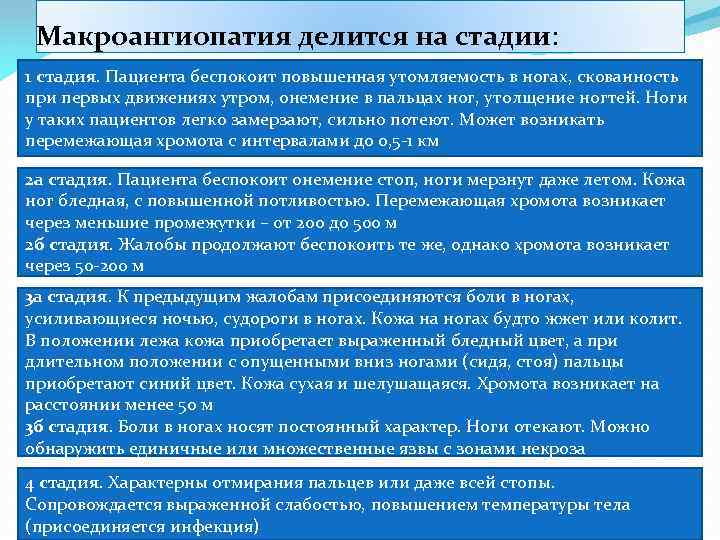 Макроангиопатия делится на стадии:

1 стадия. Пациента беспокоит повышенная утомляемость в ногах, скованность при первых движениях утром, онемение в пальцах ног, утолщение ногтей. Ноги у таких пациентов легко замерзают, сильно потеют. Может возникать перемежающая хромота с интервалами до 0,5-1 км

2а стадия. Пациента беспокоит онемение стоп, ноги мерзнут даже летом. Кожа ног бледная, с повышенной потливостью. Перемежающая хромота возникает через меньшие промежутки – от 200 до 500 м
2б стадия. Жалобы продолжают беспокоить те же, однако хромота возникает через 50-200 м

3а стадия. К предыдущим жалобам присоединяются боли в ногах, усиливающиеся ночью, судороги в ногах. Кожа на ногах будто жжет или колит. В положении лежа кожа приобретает выраженный бледный цвет, а при длительном положении с опущенными вниз ногами (сидя, стоя) пальцы приобретают синий цвет. Кожа сухая и шелушащаяся. Хромота возникает на расстоянии менее 50 м
3б стадия. Боли в ногах носят постоянный характер. Ноги отекают. Можно обнаружить единичные или множественные язвы с зонами некроза

4 стадия. Характерны отмирания пальцев или даже всей стопы. Сопровождается выраженной слабостью, повышением температуры тела (присоединяется инфекция)